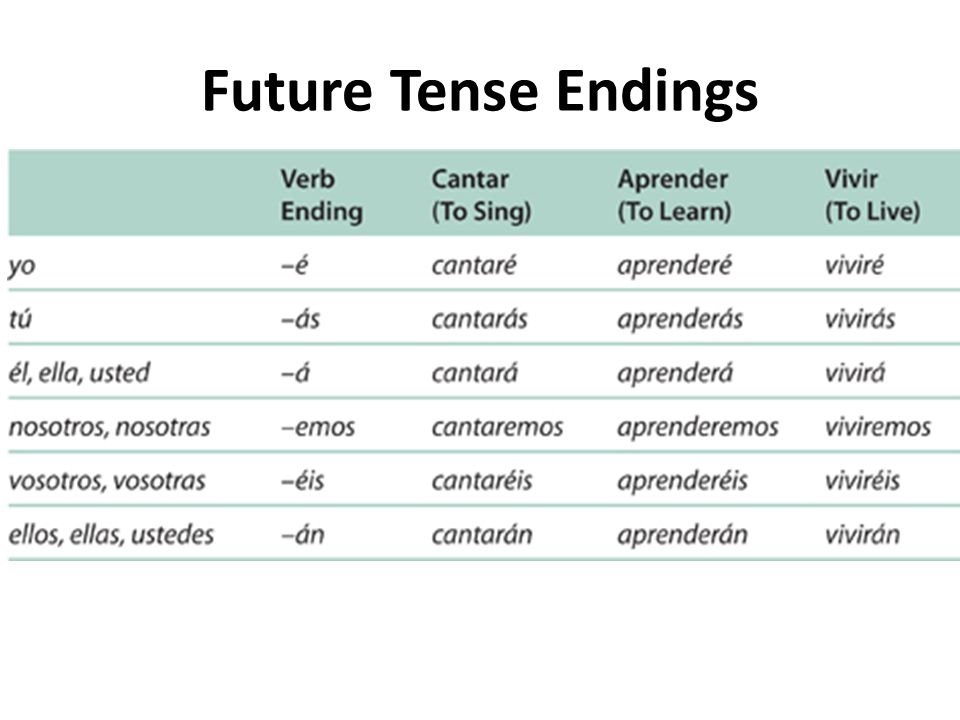 Future Tense Endings

| | Verb Ending | Cantar (To Sing) | Aprender (To Learn) | Vivir (To Live) |
|---|---|---|---|---|
| yo | –é | cantaré | aprenderé | viviré |
| tú | –ás | cantarás | aprenderás | vivirás |
| él, ella, usted | –á | cantará | aprenderá | vivirá |
| nosotros, nosotras | –emos | cantaremos | aprenderemos | viviremos |
| vosotros, vosotras | –éis | cantaréis | aprenderéis | viviréis |
| ellos, ellas, ustedes | –án | cantarán | aprenderán | vivirán |